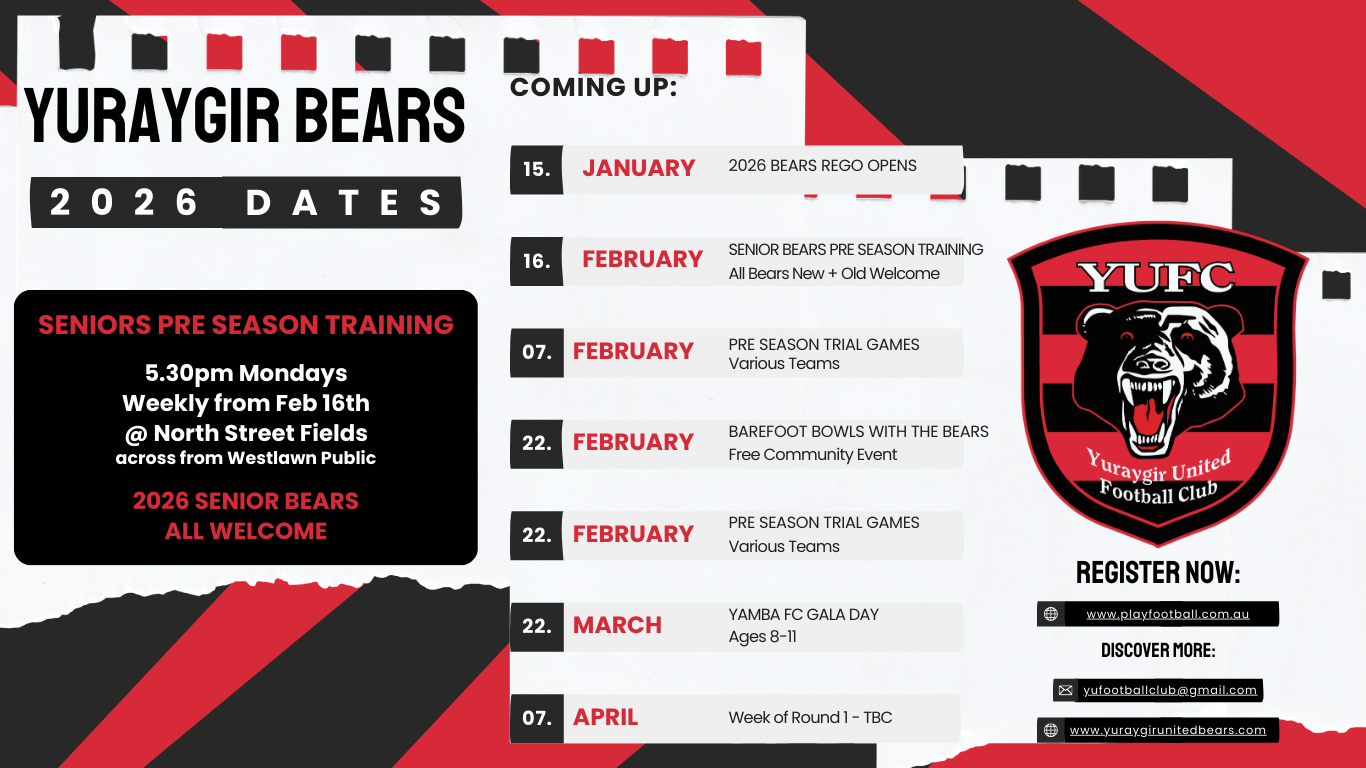 YURAYGIR BEARS

2026 DATES

SENIORS PRE SEASON TRAINING

5.30pm Mondays
Weekly from Feb 16th
@ North Street Fields
across from Westlawn Public

2026 SENIOR BEARS
ALL WELCOME

COMING UP:

15. JANUARY 2026 BEARS REGO OPENS

16. FEBRUARY SENIOR BEARS PRE SEASON TRAINING
All Bears New + Old Welcome

07. FEBRUARY PRE SEASON TRIAL GAMES
Various Teams

22. FEBRUARY BAREFOOT BOWLS WITH THE BEARS
Free Community Event

22. FEBRUARY PRE SEASON TRIAL GAMES
Various Teams

22. MARCH YAMBA FC GALA DAY
Ages 8-11

07. APRIL Week of Round 1 - TBC

YUFC
Yuraygir United Football Club

REGISTER NOW:
www.playfootball.com.au

DISCOVER MORE:
yufootballclub@gmail.com
www.yuraygirunitedbears.com